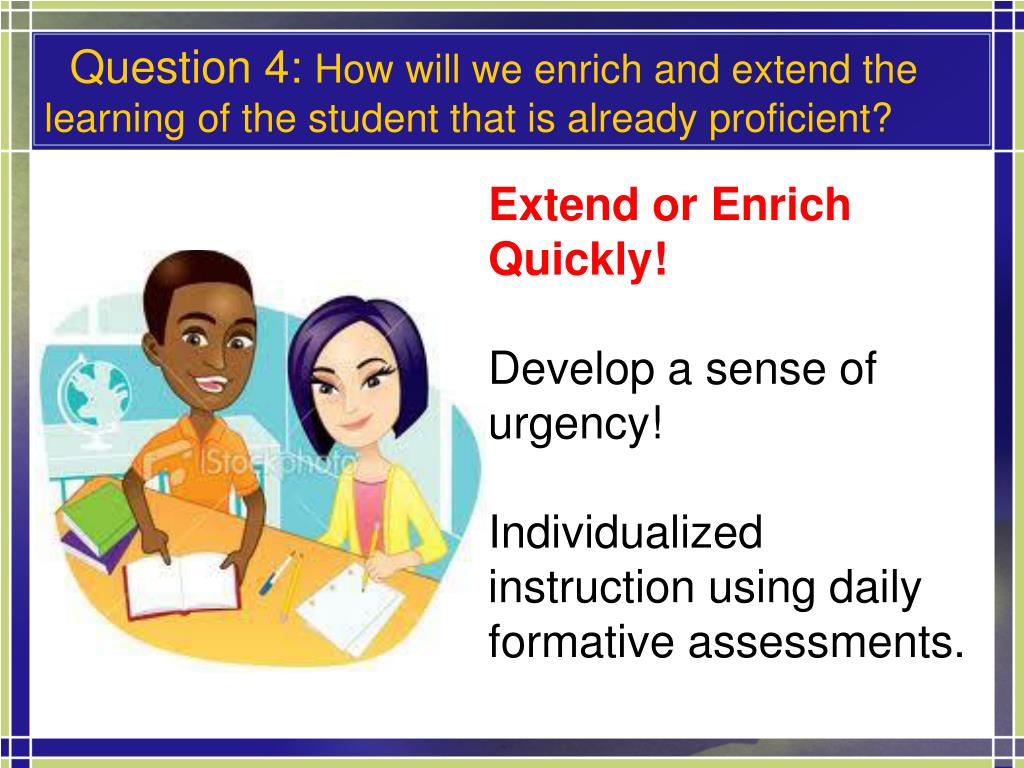 Question 4: How will we enrich and extend the learning of the student that is already proficient?

iStockphoto

Extend or Enrich Quickly!

Develop a sense of urgency!

Individualized instruction using daily formative assessments.